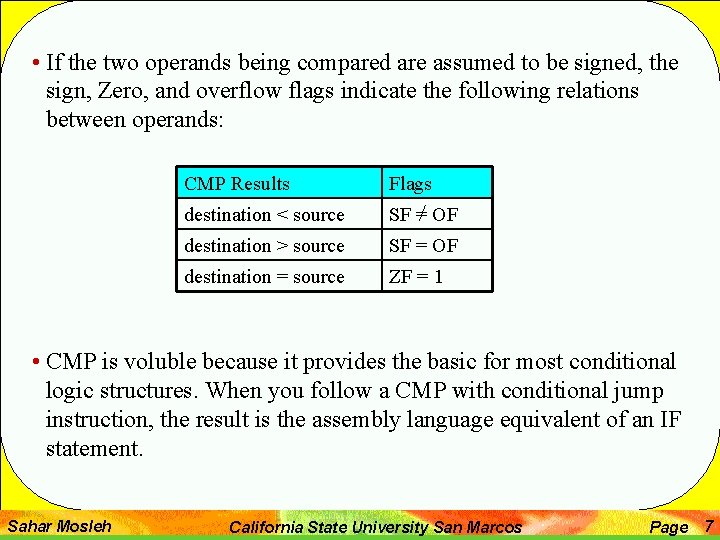 • If the two operands being compared are assumed to be signed, the sign, Zero, and overflow flags indicate the following relations between operands:

| CMP Results | Flags |
|---|---|
| destination < source | SF ≠ OF |
| destination > source | SF = OF |
| destination = source | ZF = 1 |

• CMP is voluble because it provides the basic for most conditional logic structures. When you follow a CMP with conditional jump instruction, the result is the assembly language equivalent of an IF statement.

Sahar Mosleh California State University San Marcos Page 7